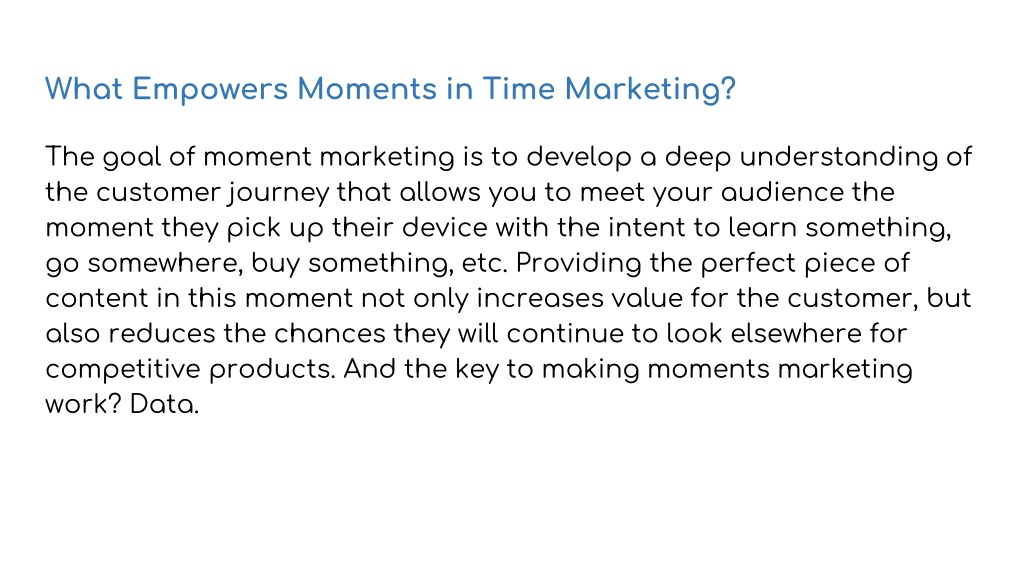 What Empowers Moments in Time Marketing?

The goal of moment marketing is to develop a deep understanding of the customer journey that allows you to meet your audience the moment they pick up their device with the intent to learn something, go somewhere, buy something, etc. Providing the perfect piece of content in this moment not only increases value for the customer, but also reduces the chances they will continue to look elsewhere for competitive products. And the key to making moments marketing work? Data.